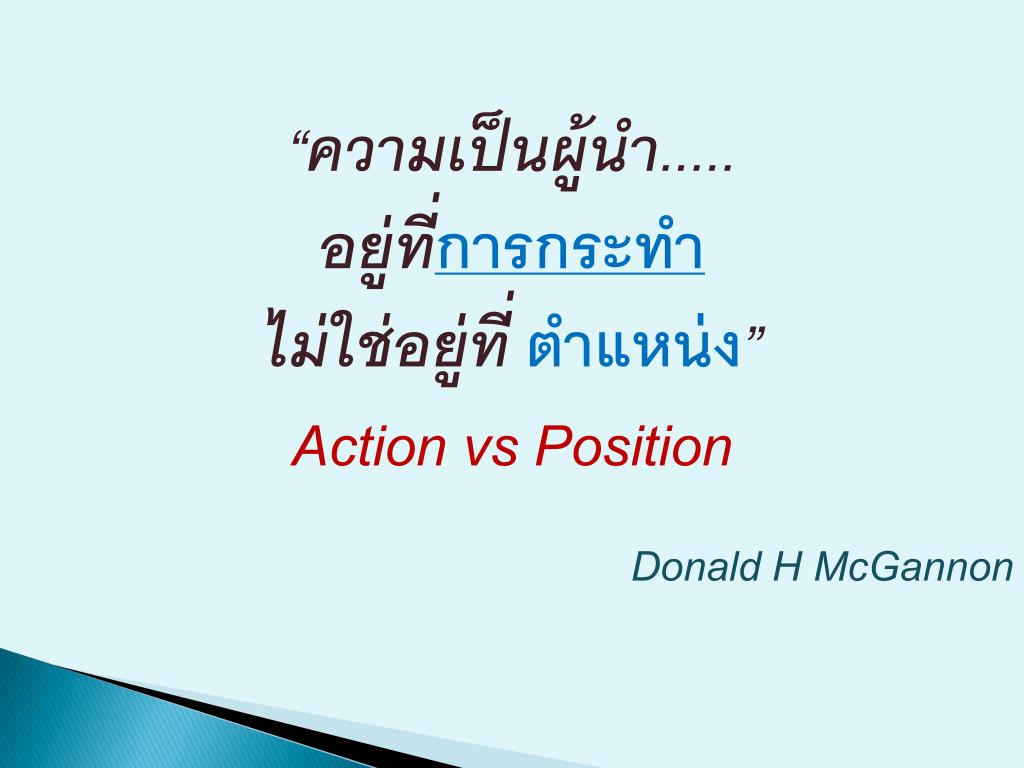 “ความเป็นผู้นำ.....
อยู่ที่การกระทำ
ไม่ใช่อยู่ที่ ตำแหน่ง”

Action vs Position

Donald H McGannon